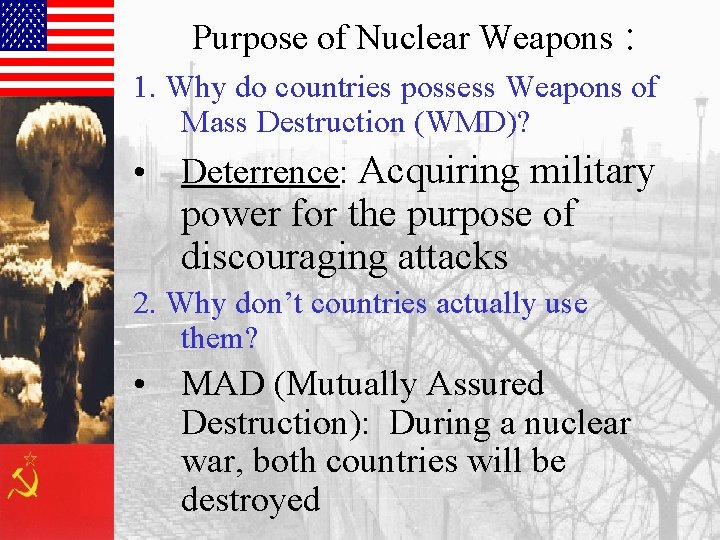 Purpose of Nuclear Weapons :

1. Why do countries possess Weapons of Mass Destruction (WMD)?

• Deterrence: Acquiring military power for the purpose of discouraging attacks

2. Why don't countries actually use them?

• MAD (Mutually Assured Destruction): During a nuclear war, both countries will be destroyed